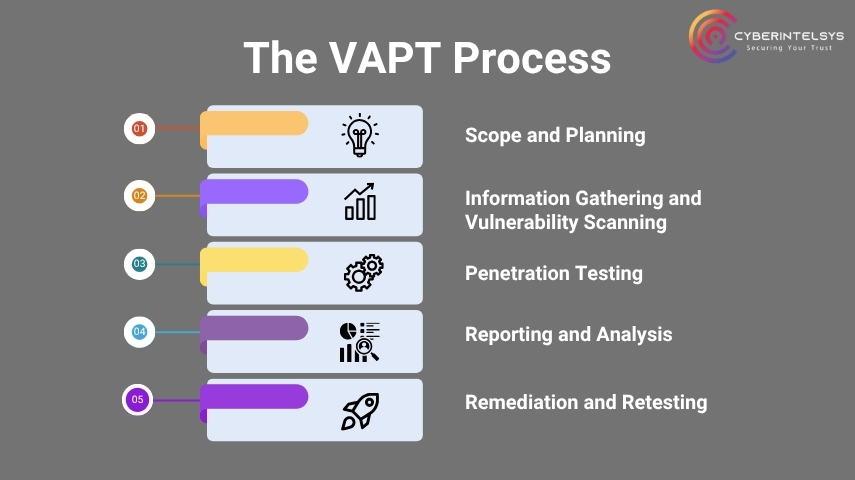 CYBERINTELSYS
Securing Your Trust

The VAPT Process

01
Scope and Planning

02
Information Gathering and Vulnerability Scanning

03
Penetration Testing

04
Reporting and Analysis

05
Remediation and Retesting